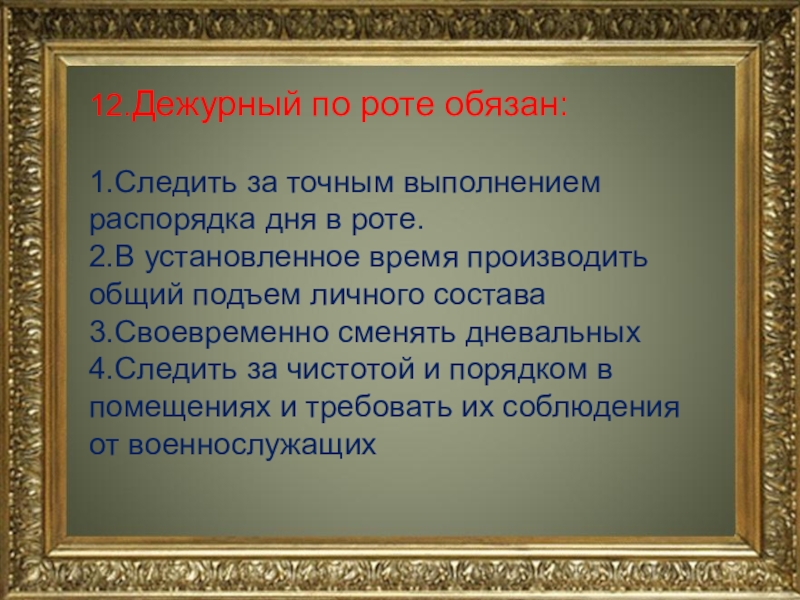 12.Дежурный по роте обязан:

1.Следить за точным выполнением распорядка дня в роте.
2.В установленное время производить общий подъем личного состава
3.Своевременно сменять дневальных
4.Следить за чистотой и порядком в помещениях и требовать их соблюдения от военнослужащих